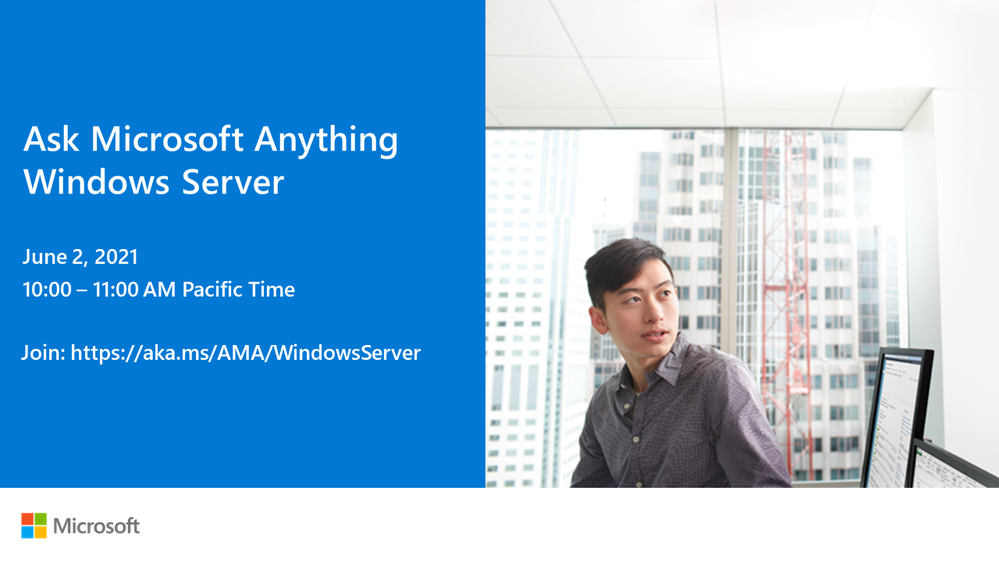 Ask Microsoft Anything
Windows Server

June 2, 2021
10:00 – 11:00 AM Pacific Time

Join: https://aka.ms/AMA/WindowsServer

Microsoft